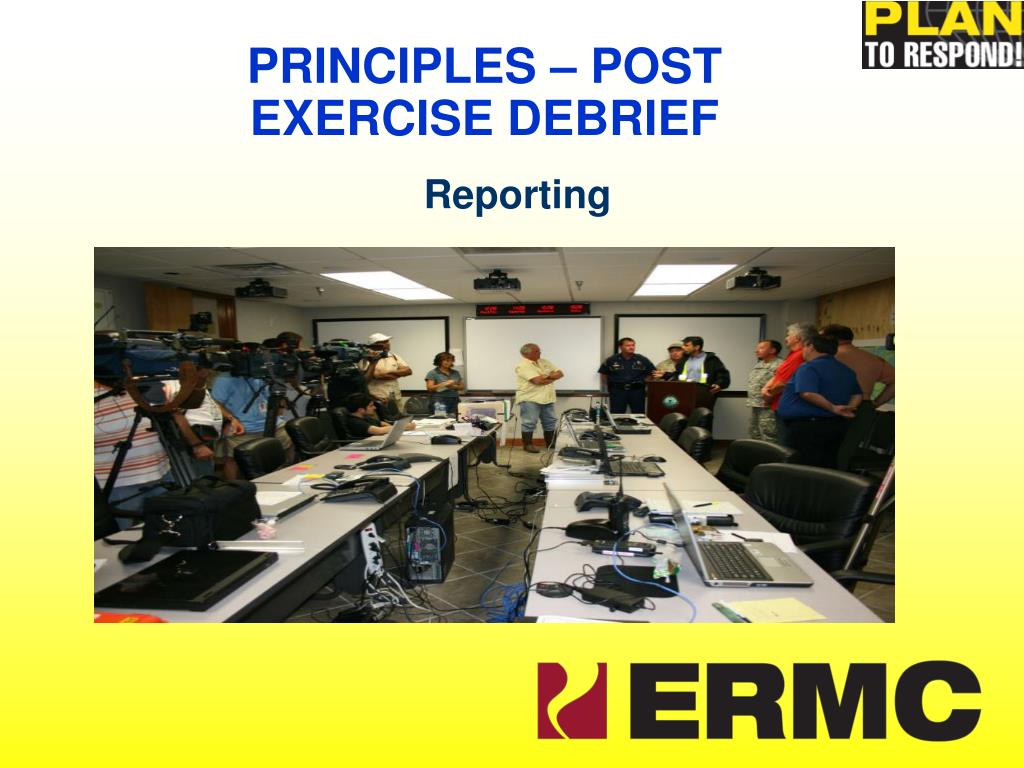 PLAN
TO RESPOND!

PRINCIPLES – POST EXERCISE DEBRIEF

Reporting

ERMC